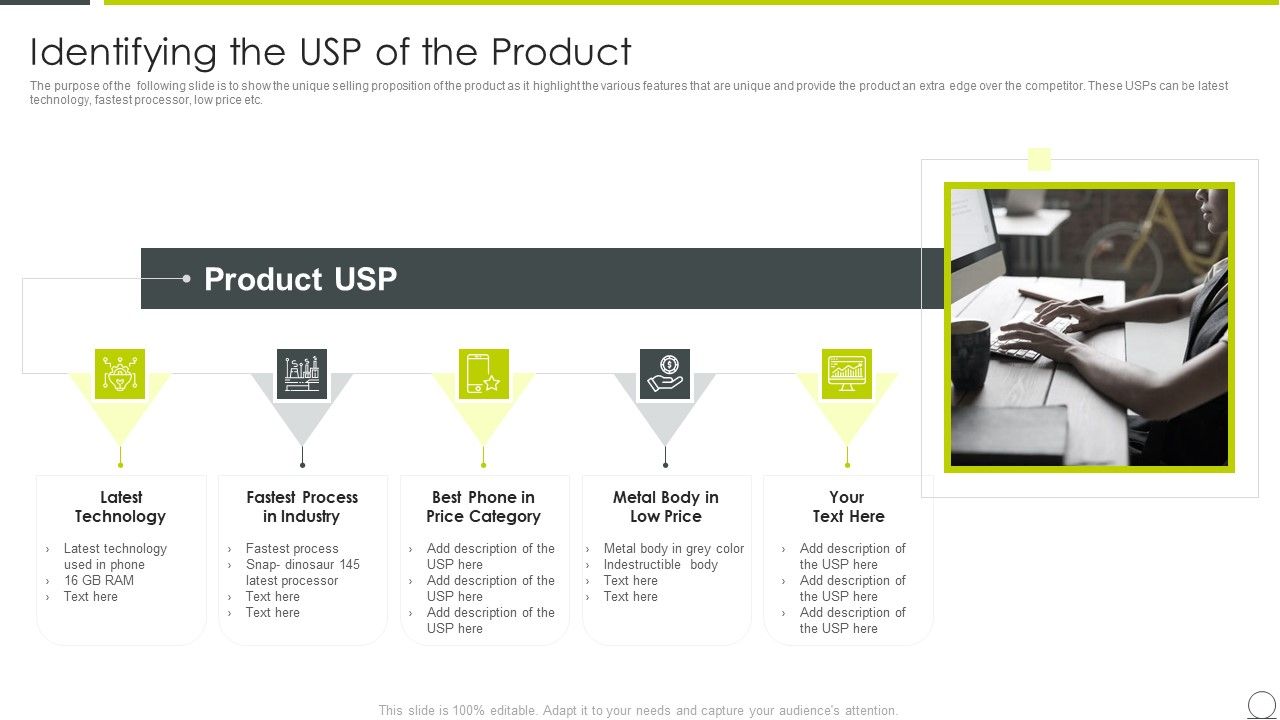 Identifying the USP of the Product

The purpose of the following slide is to show the unique selling proposition of the product as it highlight the various features that are unique and provide the product an extra edge over the competitor. These USPs can be latest technology, fastest processor, low price etc.

Product USP

Latest Technology
› Latest technology used in phone
› 16 GB RAM
› Text here

Fastest Process in Industry
› Fastest process
› Snap- dinosaur 145 latest processor
› Text here
› Text here

Best Phone in Price Category
› Add description of the USP here
› Add description of the USP here
› Add description of the USP here

Metal Body in Low Price
› Metal body in grey color
› Indestructible body
› Text here
› Text here

Your Text Here
› Add description of the USP here
› Add description of the USP here
› Add description of the USP here

This slide is 100% editable. Adapt it to your needs and capture your audience's attention.